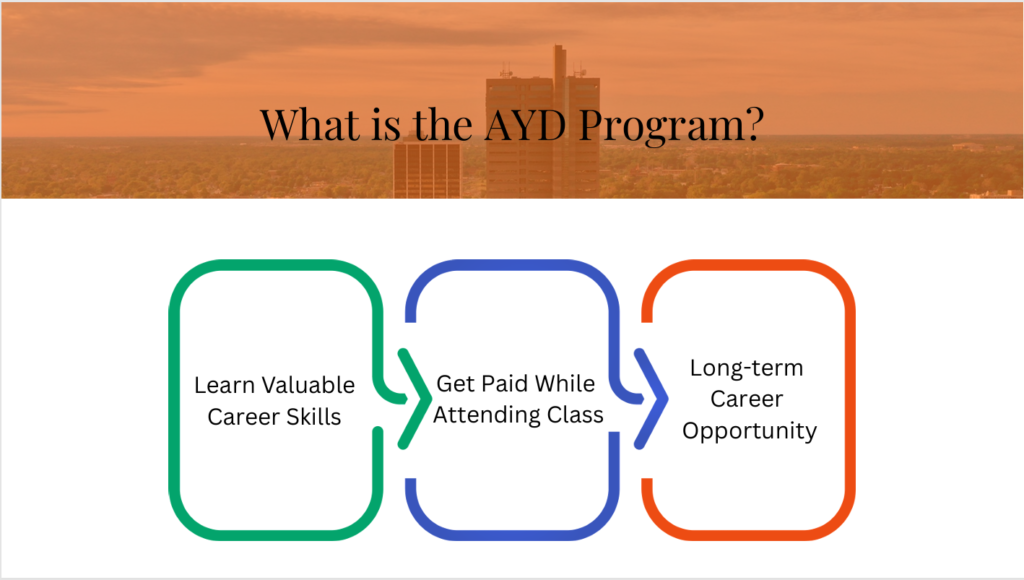 What is the AYD Program?

Learn Valuable Career Skills

Get Paid While Attending Class

Long-term Career Opportunity